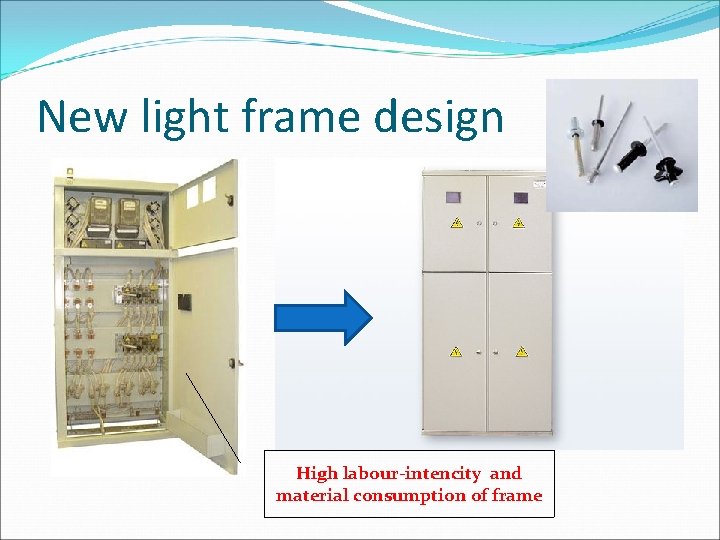 New light frame design

High labour-intencity and material consumption of frame